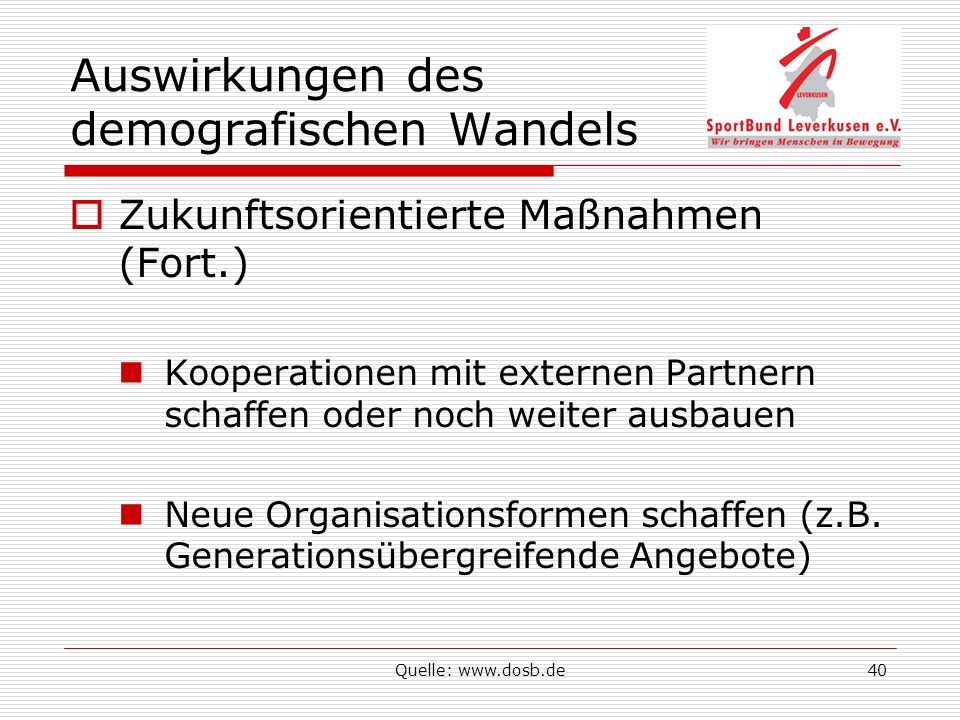 Auswirkungen des demografischen Wandels

LEVERKUSEN
SportBund Leverkusen e.V.
Wir bringen Menschen in Bewegung

Zukunftsorientierte Maßnahmen (Fort.)

Kooperationen mit externen Partnern schaffen oder noch weiter ausbauen

Neue Organisationsformen schaffen (z.B. Generationsübergreifende Angebote)

Quelle: www.dosb.de

40